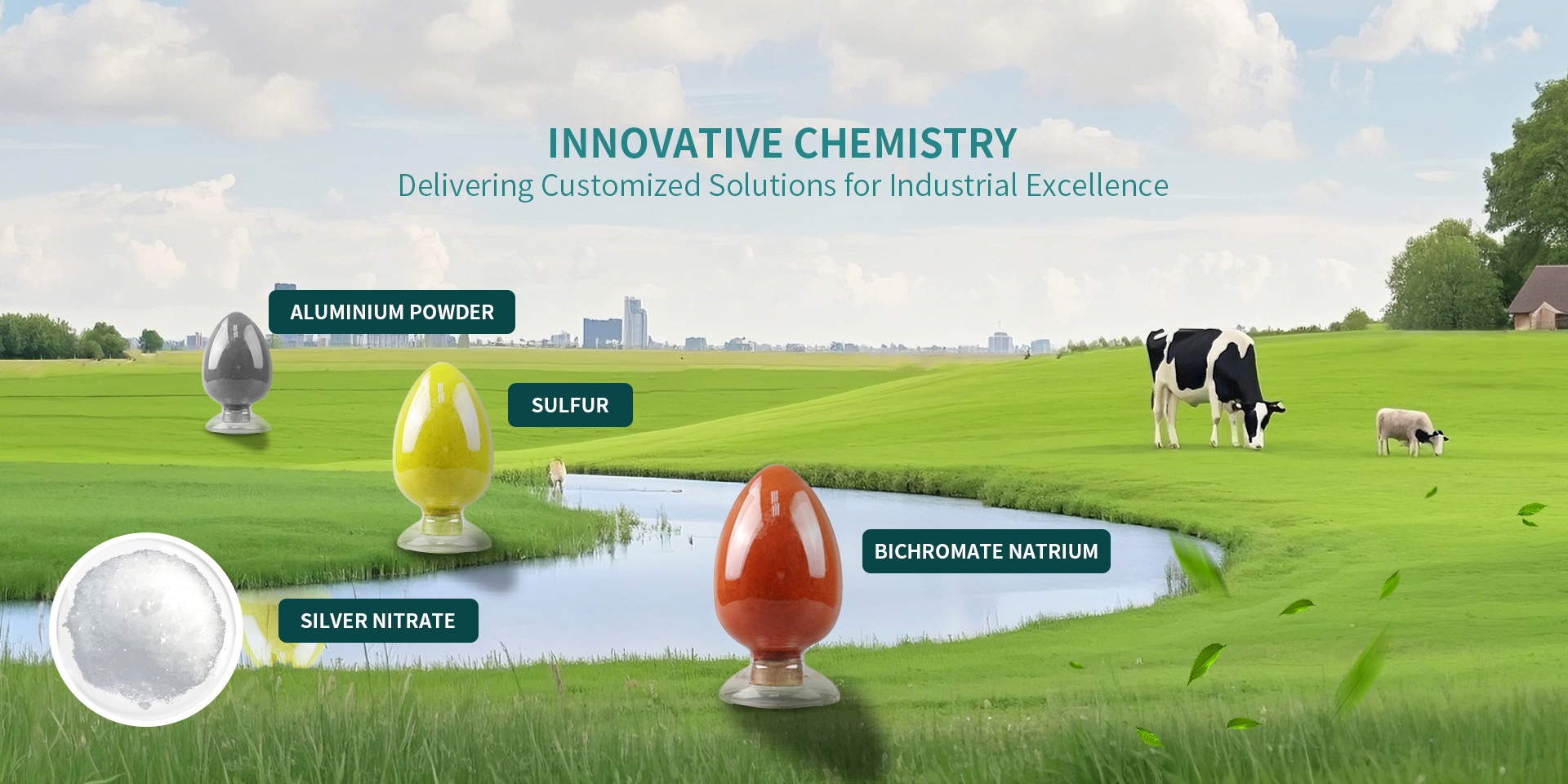 INNOVATIVE CHEMISTRY
Delivering Customized Solutions for Industrial Excellence

ALUMINIUM POWDER

SULFUR

BICHROMATE NATRIUM

SILVER NITRATE